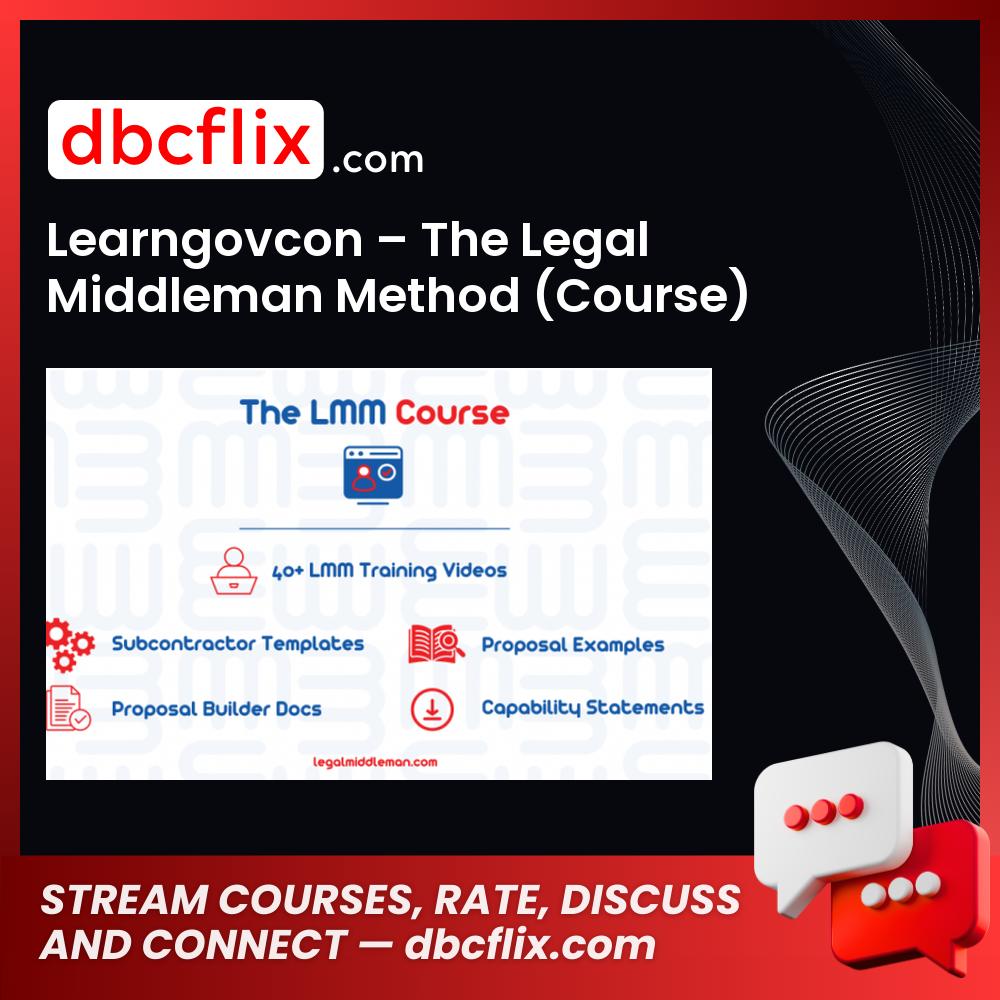 dbcflix.com

Learngovcon – The Legal Middleman Method (Course)

The LMM Course

40+ LMM Training Videos

Subcontractor Templates

Proposal Examples

Proposal Builder Docs

Capability Statements

legalmiddleman.com

STREAM COURSES, RATE, DISCUSS AND CONNECT — dbcflix.com